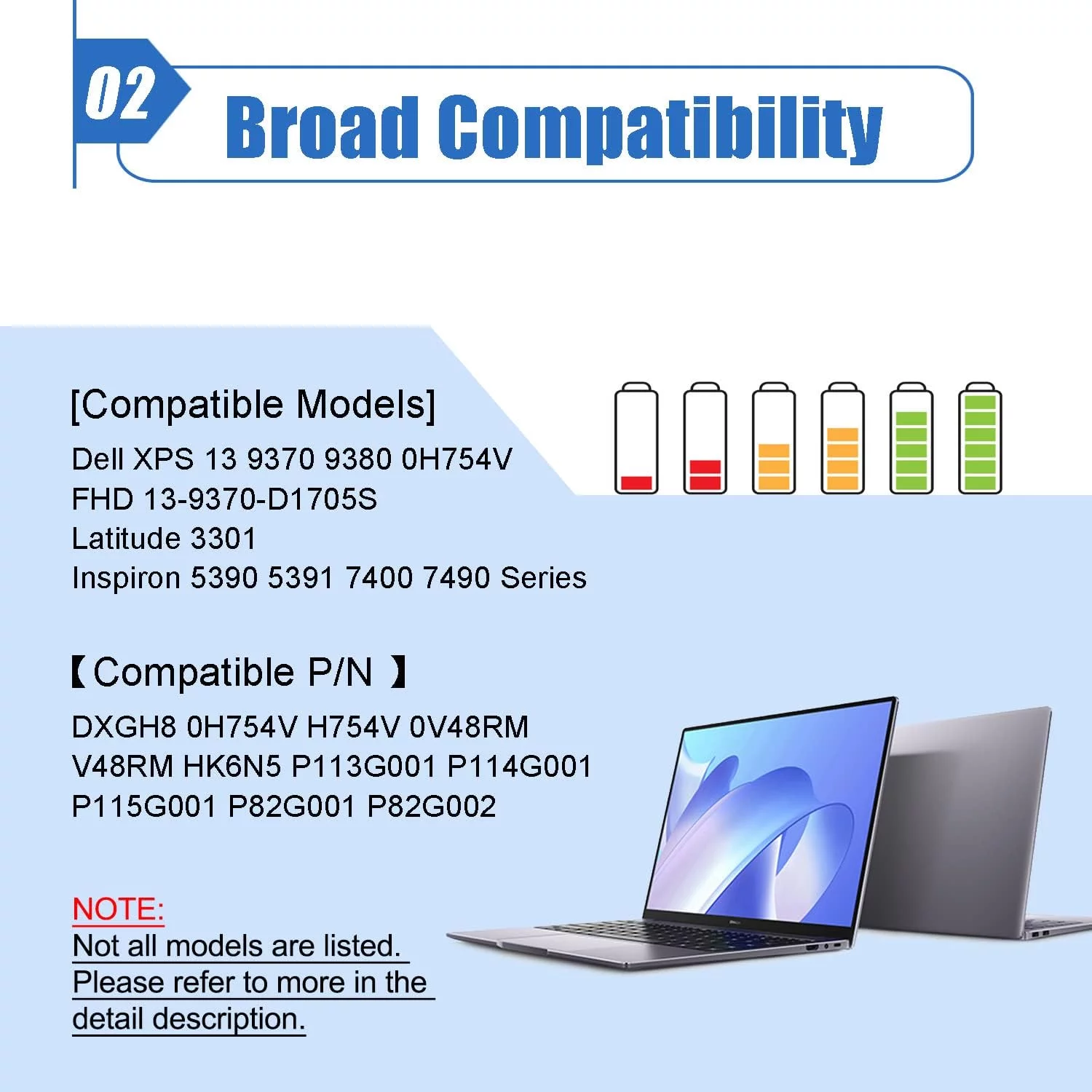 02

Broad Compatibility

[Compatible Models]
Dell XPS 13 9370 9380 0H754V
FHD 13-9370-D1705S
Latitude 3301
Inspiron 5390 5391 7400 7490 Series

【Compatible P/N 】
DXGH8 0H754V H754V 0V48RM
V48RM HK6N5 P113G001 P114G001
P115G001 P82G001 P82G002

NOTE:
Not all models are listed.
Please refer to more in the detail description.